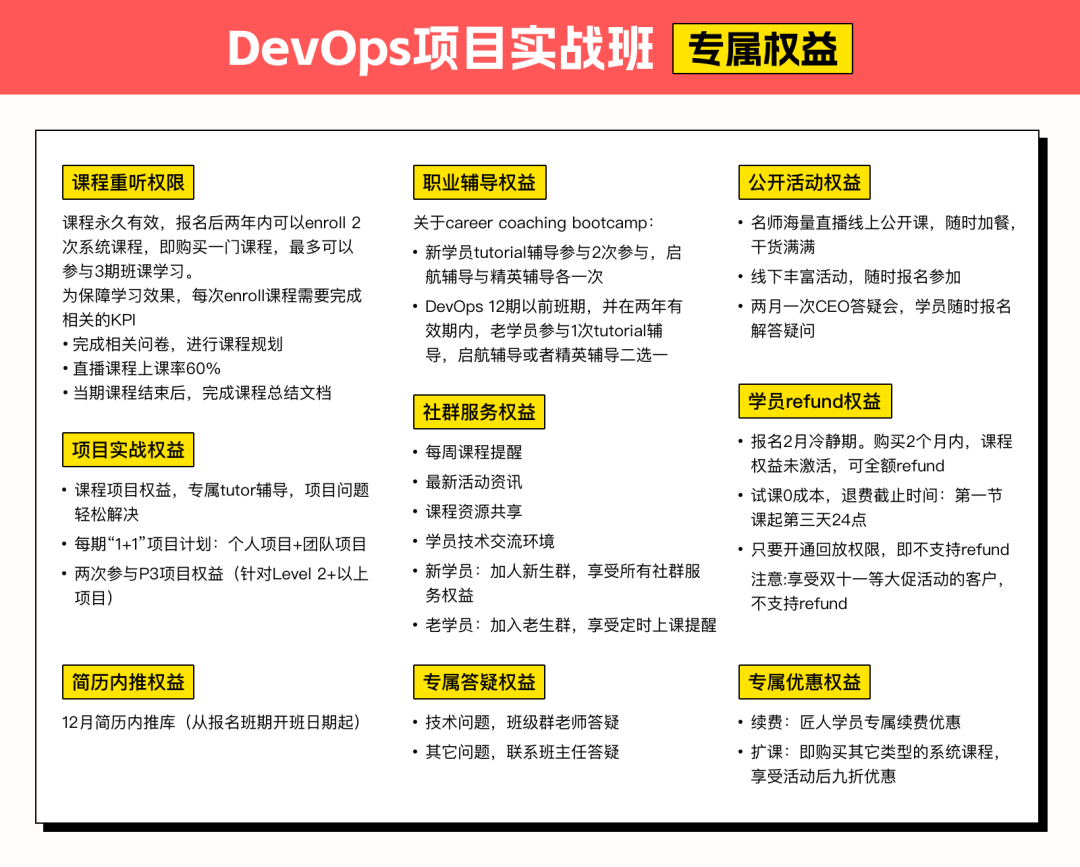 DevOps项目实战班 专属权益

课程重听权限

课程永久有效，报名后两年内可以enroll 2次系统课程，即购买一门课程，最多可以参与3期班课学习。
为保障学习效果，每次enroll课程需要完成相关的KPI
• 完成相关问卷，进行课程规划
• 直播课程上课率60%
• 当期课程结束后，完成课程总结文档

项目实战权益

• 课程项目权益，专属tutor辅导，项目问题轻松解决
• 每期“1+1”项目计划：个人项目+团队项目
• 两次参与P3项目权益（针对Level 2+以上项目）

简历内推权益

12月简历内推库（从报名班期开班日期起）

职业辅导权益

关于career coaching bootcamp：
• 新学员tutorial辅导参与2次参与，启航辅导与精英辅导各一次
• DevOps 12期以前班期，并在两年有效期内，老学员参与1次tutorial辅导，启航辅导或者精英辅导二选一

社群服务权益

• 每周课程提醒
• 最新活动资讯
• 课程资源共享
• 学员技术交流环境
• 新学员：加人新生群，享受所有社群服务权益
• 老学员：加入老生群，享受定时上课提醒

专属答疑权益

• 技术问题，班级群老师答疑
• 其它问题，联系班主任答疑

公开活动权益

• 名师海量直播线上公开课，随时加餐，干货满满
• 线下丰富活动，随时报名参加
• 两月一次CEO答疑会，学员随时报名解答疑问

学员refund权益

• 报名2月冷静期。购买2个月内，课程权益未激活，可全额refund
• 试课0成本，退费截止时间：第一节课起第三天24点
• 只要开通回放权限，即不支持refund
注意:享受双十一等大促活动的客户，不支持refund

专属优惠权益

• 续费：匠人学员专属续费优惠
• 扩课：即购买其它类型的系统课程，享受活动后九折优惠